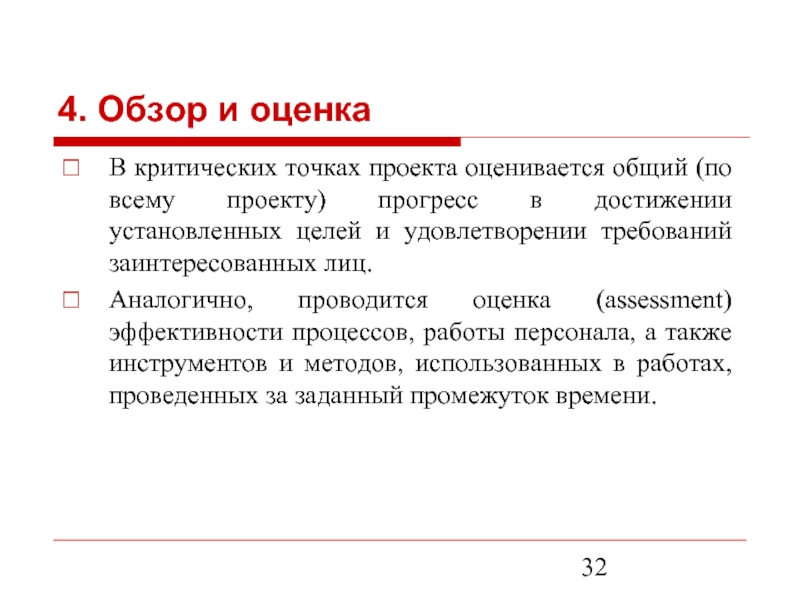 4. Обзор и оценка

В критических точках проекта оценивается общий (по всему проекту) прогресс в достижении установленных целей и удовлетворении требований заинтересованных лиц.

Аналогично, проводится оценка (assessment) эффективности процессов, работы персонала, а также инструментов и методов, использованных в работах, проведенных за заданный промежуток времени.

32